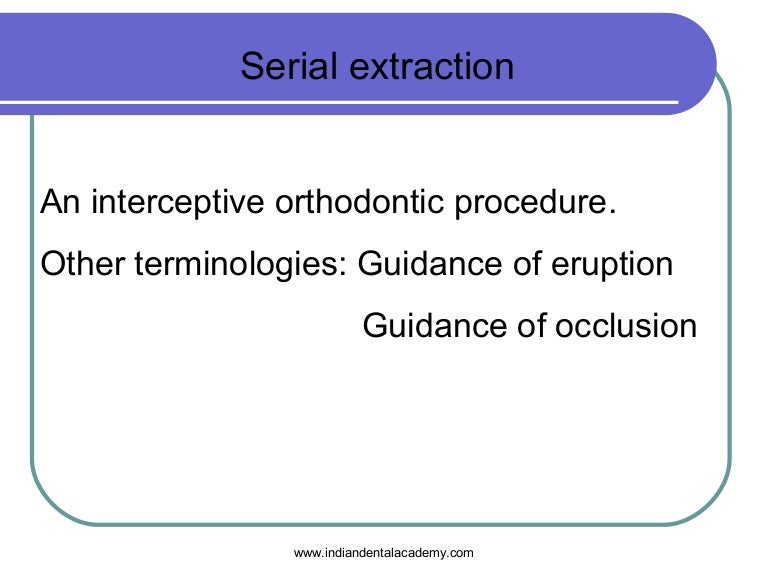 Serial extraction

An interceptive orthodontic procedure.

Other terminologies: Guidance of eruption
Guidance of occlusion

www.indiandentalacademy.com